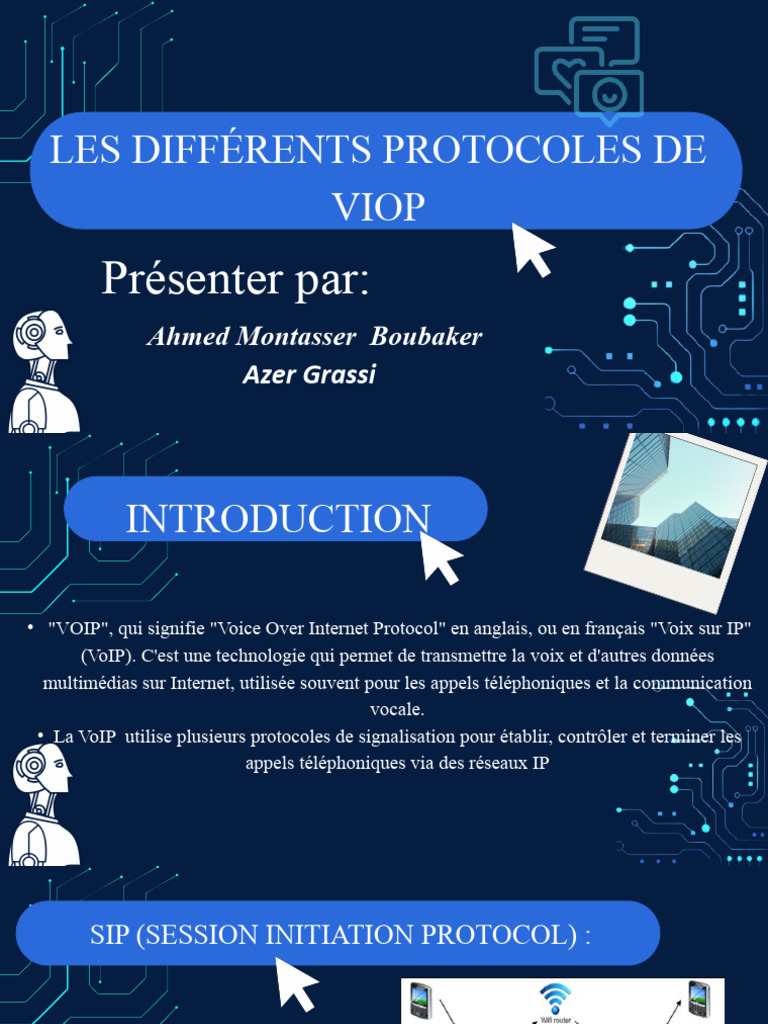 LES DIFFÉRENTS PROTOCOLES DE VIOP

Présenter par:

Ahmed Montasser Boubaker

Azer Grassi

INTRODUCTION

• "VOIP", qui signifie "Voice Over Internet Protocol" en anglais, ou en français "Voix sur IP" (VoIP). C'est une technologie qui permet de transmettre la voix et d'autres données multimédias sur Internet, utilisée souvent pour les appels téléphoniques et la communication vocale.

• La VoIP utilise plusieurs protocoles de signalisation pour établir, contrôler et terminer les appels téléphoniques via des réseaux IP

SIP (SESSION INITIATION PROTOCOL) :

Wifi router